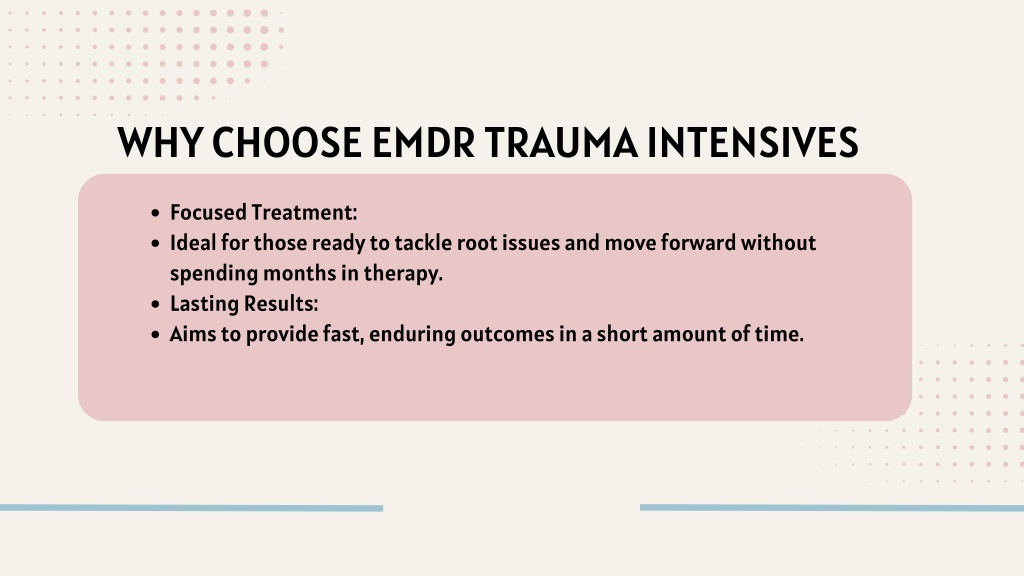 WHY CHOOSE EMDR TRAUMA INTENSIVES

- Focused Treatment:
- Ideal for those ready to tackle root issues and move forward without spending months in therapy.
- Lasting Results:
- Aims to provide fast, enduring outcomes in a short amount of time.